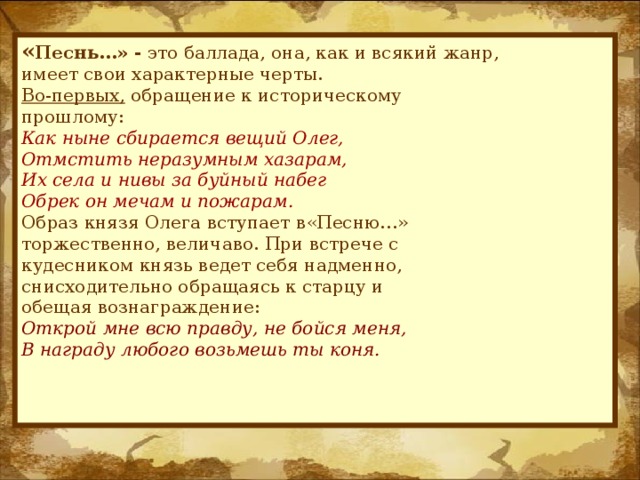 «Песнь…» - это баллада, она, как и всякий жанр, имеет свои характерные черты.
Во-первых, обращение к историческому прошлому:
Как ныне сбирается вещий Олег,
Отмстить неразумным хазарам,
Их села и нивы за буйный набег
Обрек он мечам и пожарам.
Образ князя Олега вступает в«Песню…» торжественно, величаво. При встрече с кудесником князь ведет себя надменно, снисходительно обращаясь к старцу и обещая вознаграждение:
Открой мне всю правду, не бойся меня,
В награду любого возьмешь ты коня.